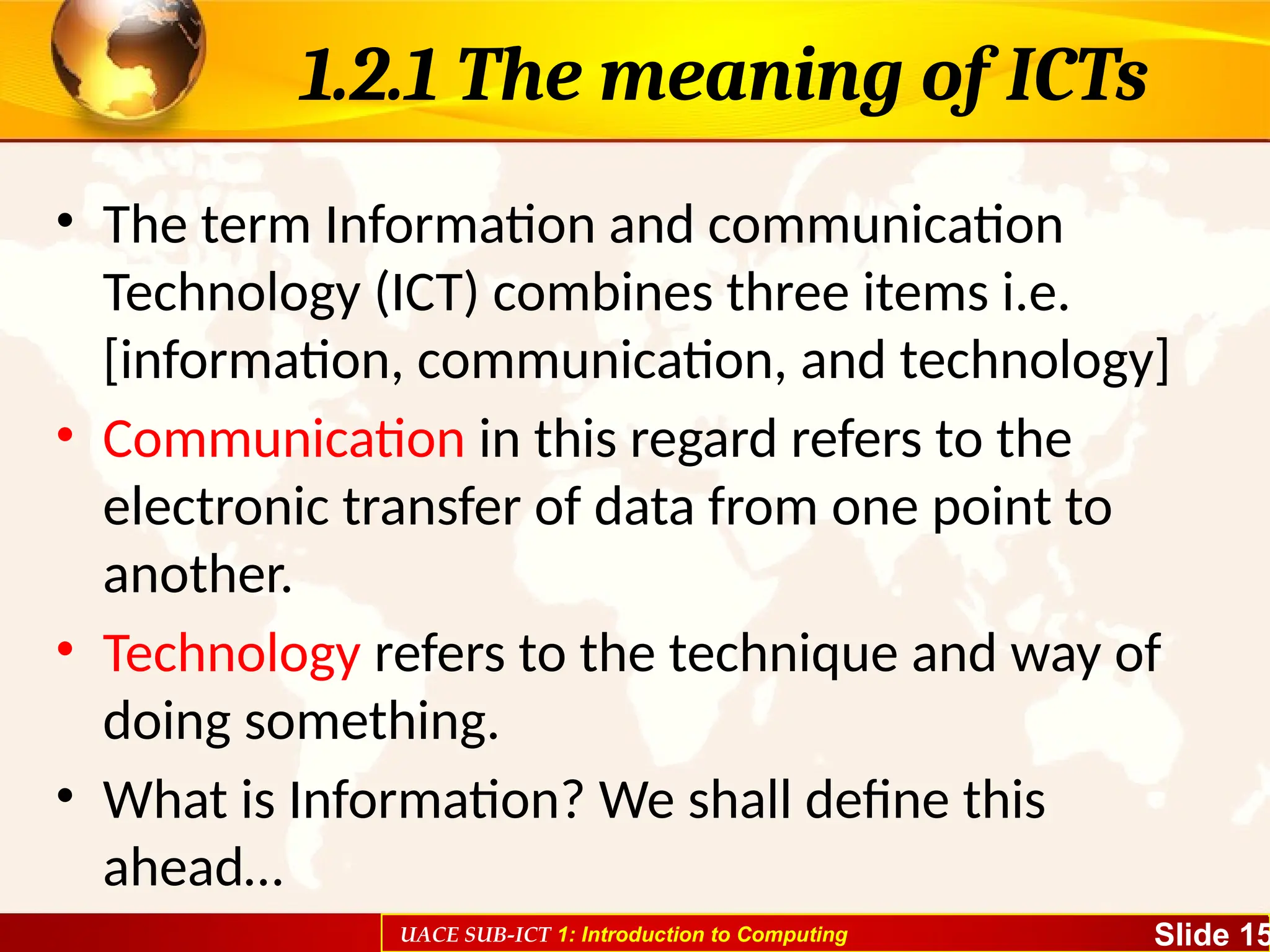 1.2.1 The meaning of ICTs

• The term Information and communication Technology (ICT) combines three items i.e. [information, communication, and technology]

• Communication in this regard refers to the electronic transfer of data from one point to another.

• Technology refers to the technique and way of doing something.

• What is Information? We shall define this ahead…

UACE SUB-ICT 1: Introduction to Computing

Slide 15